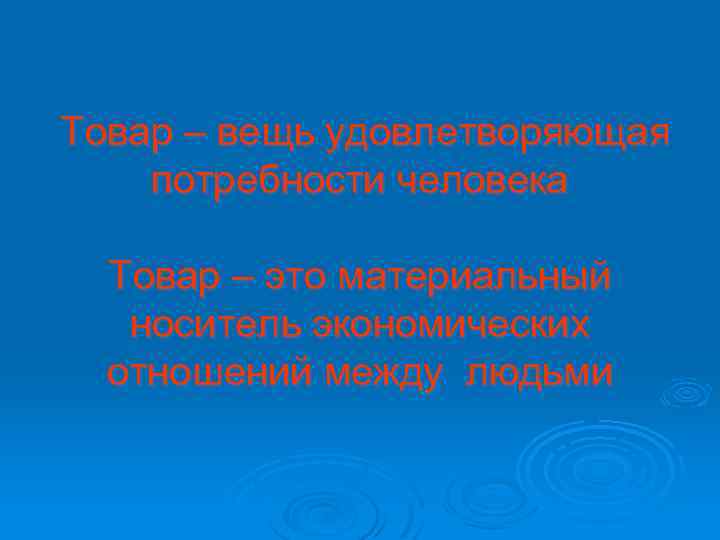 Товар – вещь удовлетворяющая потребности человека

Товар – это материальный носитель экономических отношений между людьми